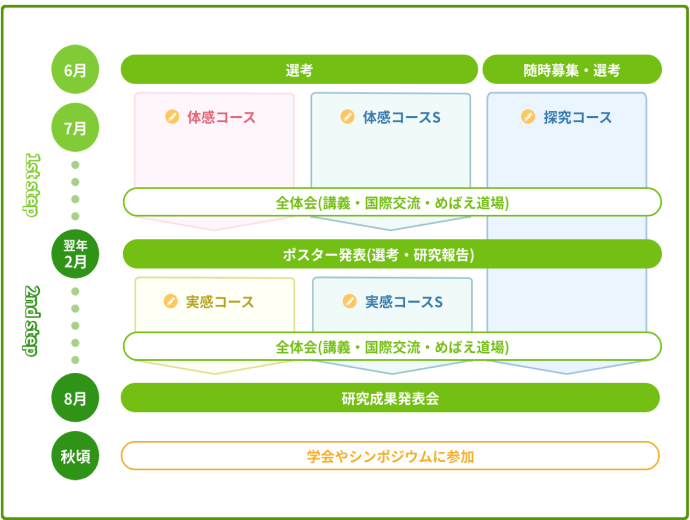 6月

選考

随時募集・選考

7月

体感コース

体感コースS

探究コース

1st step

全体会(講義・国際交流・めばえ道場)

翌年
2月

ポスター発表(選考・研究報告)

2nd step

実感コース

実感コースS

全体会(講義・国際交流・めばえ道場)

8月

研究成果発表会

秋頃

学会やシンポジウムに参加